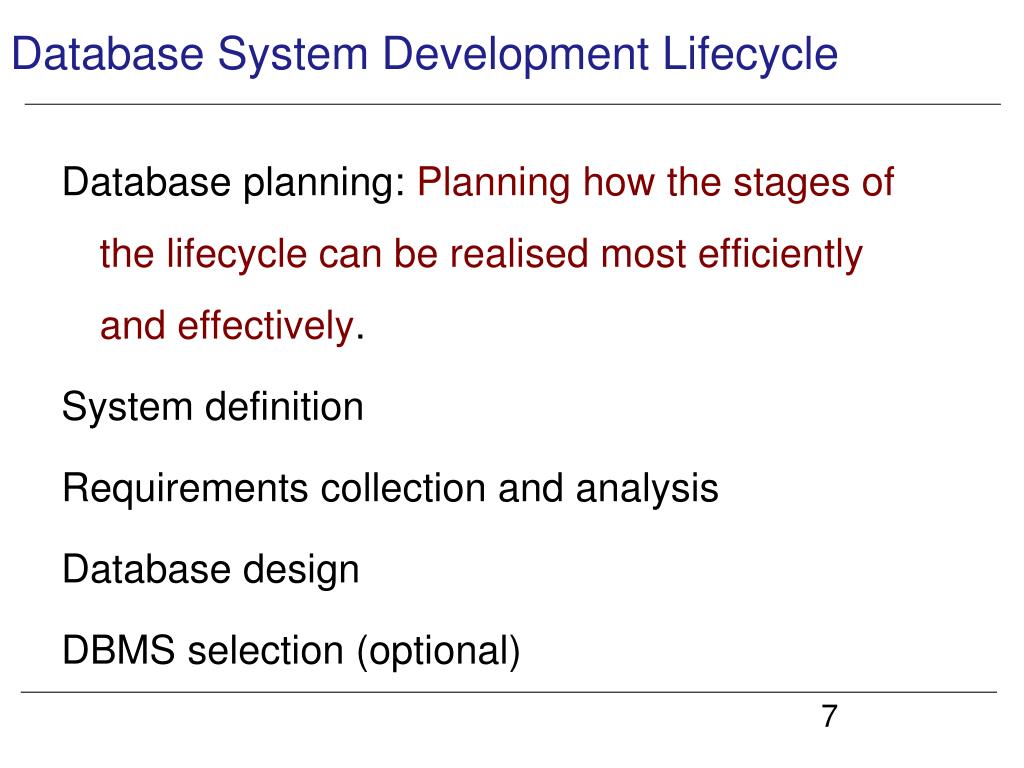 Database System Development Lifecycle

Database planning: Planning how the stages of the lifecycle can be realised most efficiently and effectively.

System definition

Requirements collection and analysis

Database design

DBMS selection (optional)

7